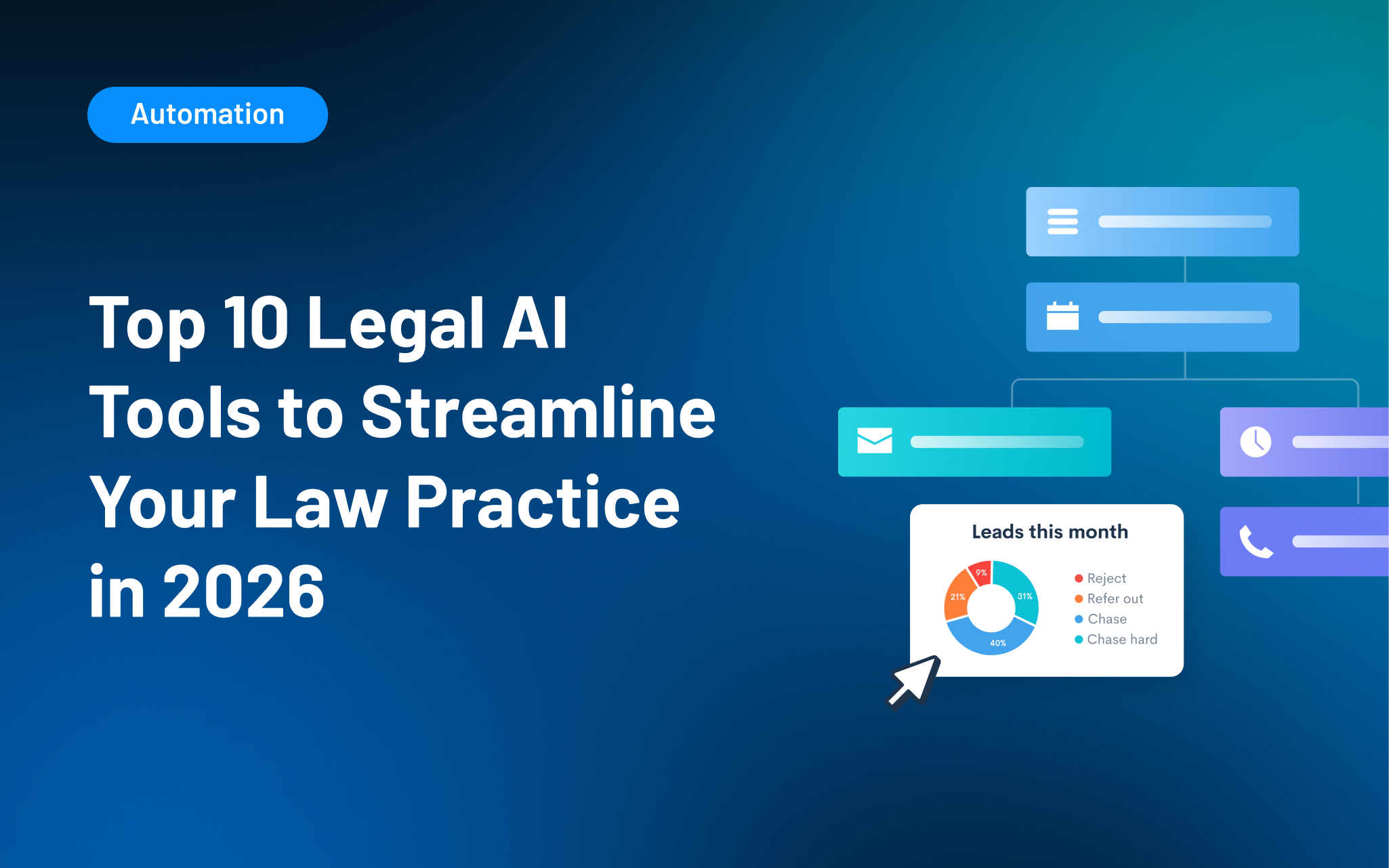 Automation

Top 10 Legal AI Tools to Streamline Your Law Practice in 2026

Leads this month

9%
21%
31%
40%

Reject
Refer out
Chase
Chase hard